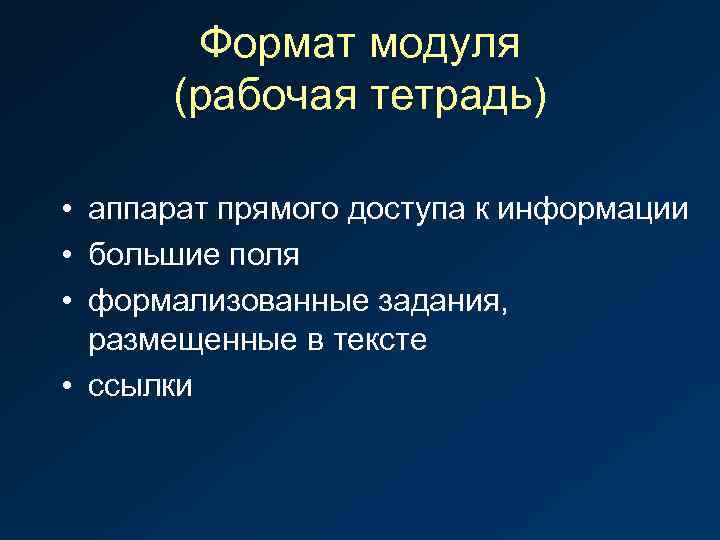 Формат модуля (рабочая тетрадь)

• аппарат прямого доступа к информации
• большие поля
• формализованные задания, размещенные в тексте
• ссылки